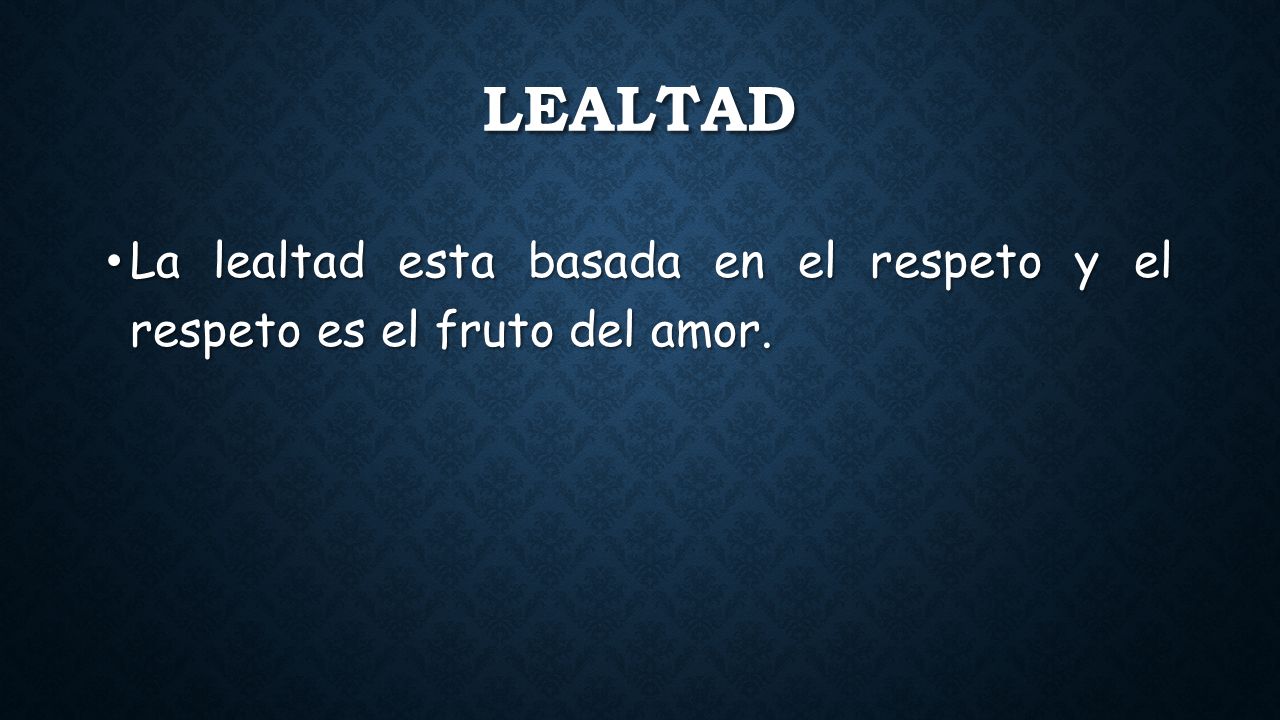 LEALTAD

• La lealtad esta basada en el respeto y el respeto es el fruto del amor.